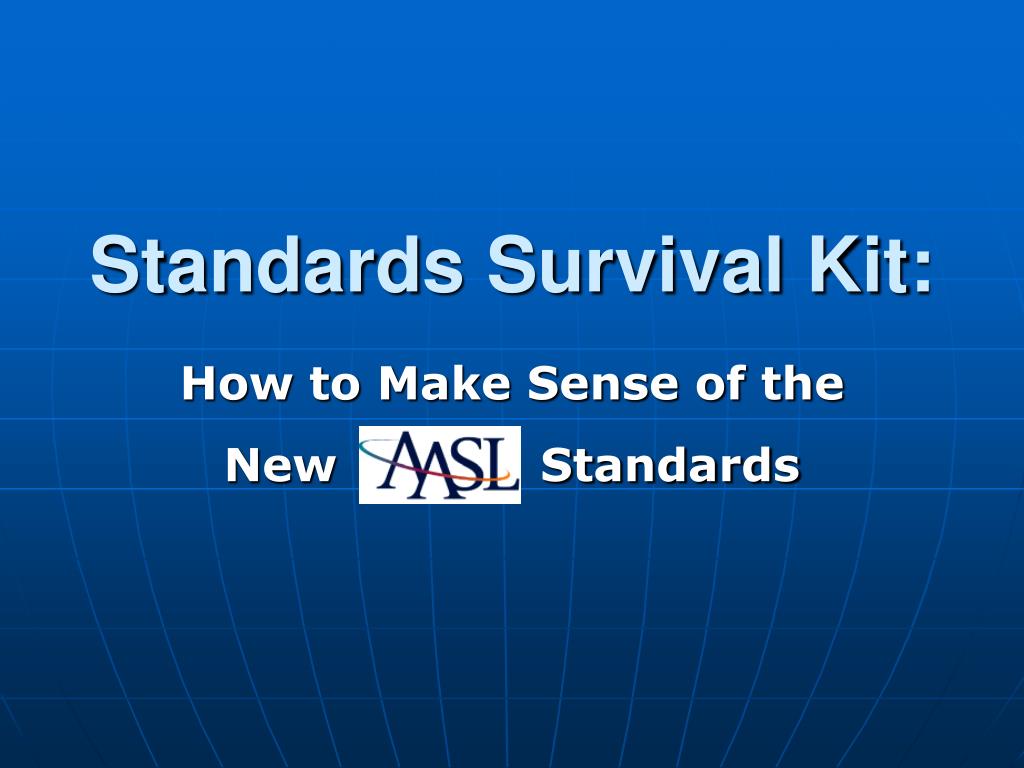 Standards Survival Kit:

How to Make Sense of the New AASL Standards